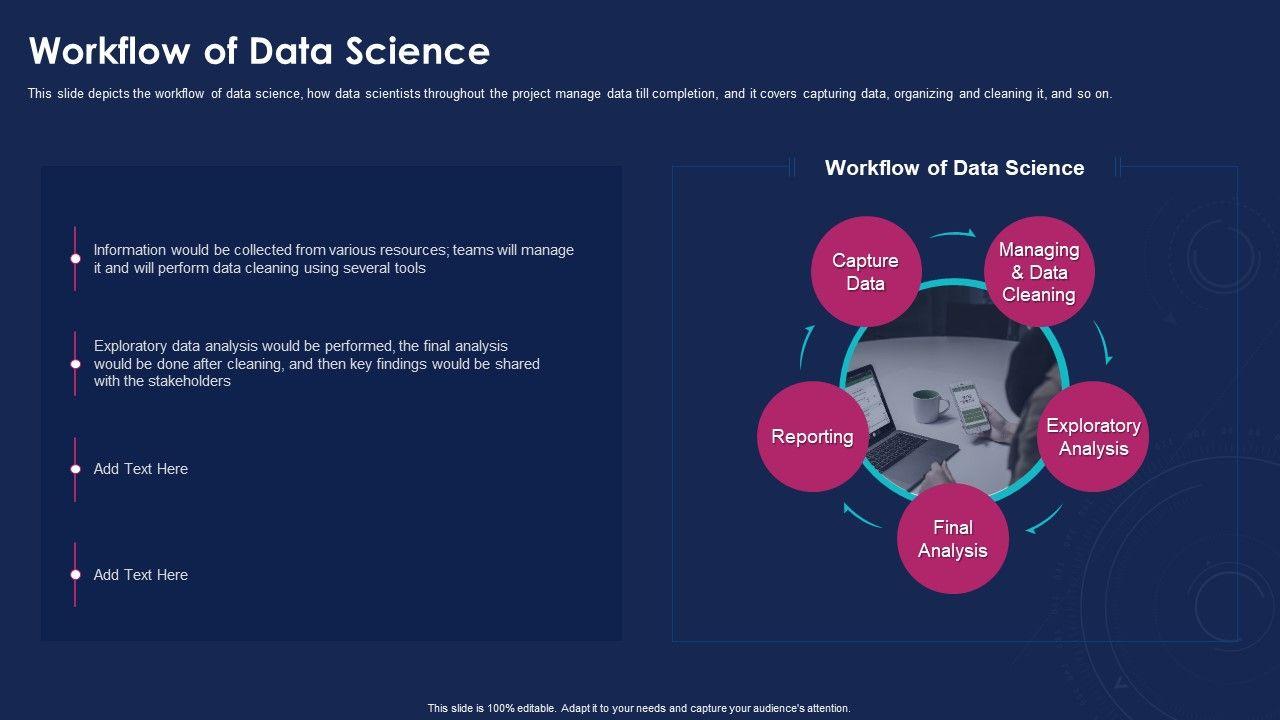 Workflow of Data Science

This slide depicts the workflow of data science, how data scientists throughout the project manage data till completion, and it covers capturing data, organizing and cleaning it, and so on.

Information would be collected from various resources; teams will manage it and will perform data cleaning using several tools

Exploratory data analysis would be performed, the final analysis would be done after cleaning, and then key findings would be shared with the stakeholders

Add Text Here

Add Text Here

Workflow of Data Science

Capture Data

Managing & Data Cleaning

Exploratory Analysis

Final Analysis

Reporting

This slide is 100% editable. Adapt it to your needs and capture your audience's attention.